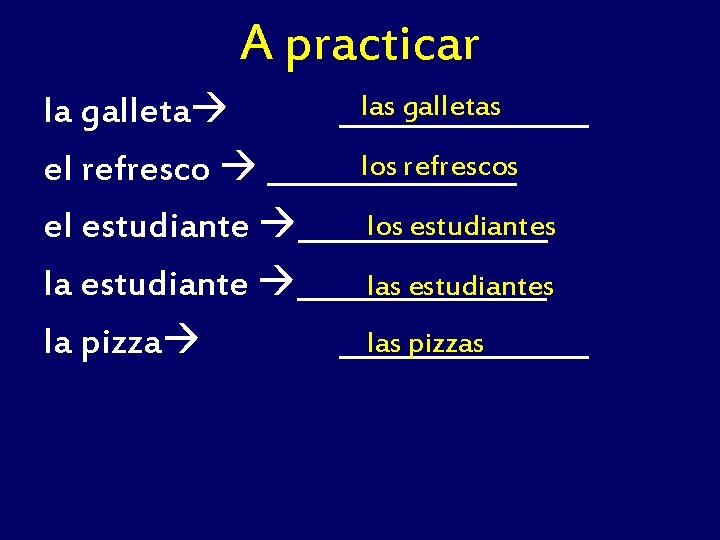 A practicar

la galleta→ las galletas

el refresco → los refrescos

el estudiante → los estudiantes

la estudiante → las estudiantes

la pizza→ las pizzas